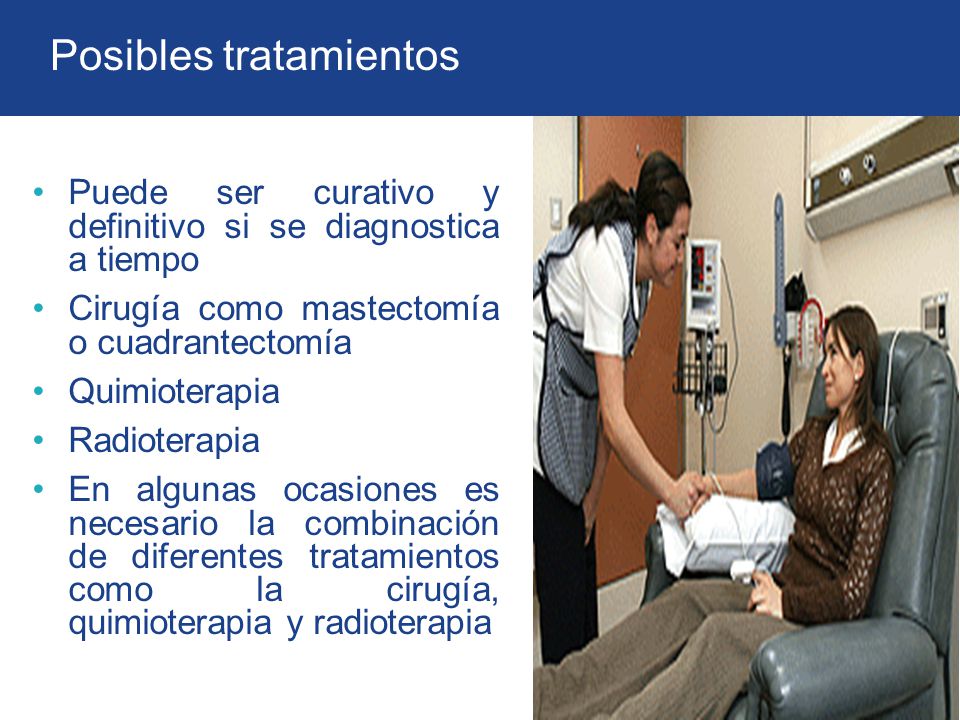 Posibles tratamientos

• Puede ser curativo y definitivo si se diagnostica a tiempo
• Cirugía como mastectomía o cuadrantectomía
• Quimioterapia
• Radioterapia
• En algunas ocasiones es necesario la combinación de diferentes tratamientos como la cirugía, quimioterapia y radioterapia